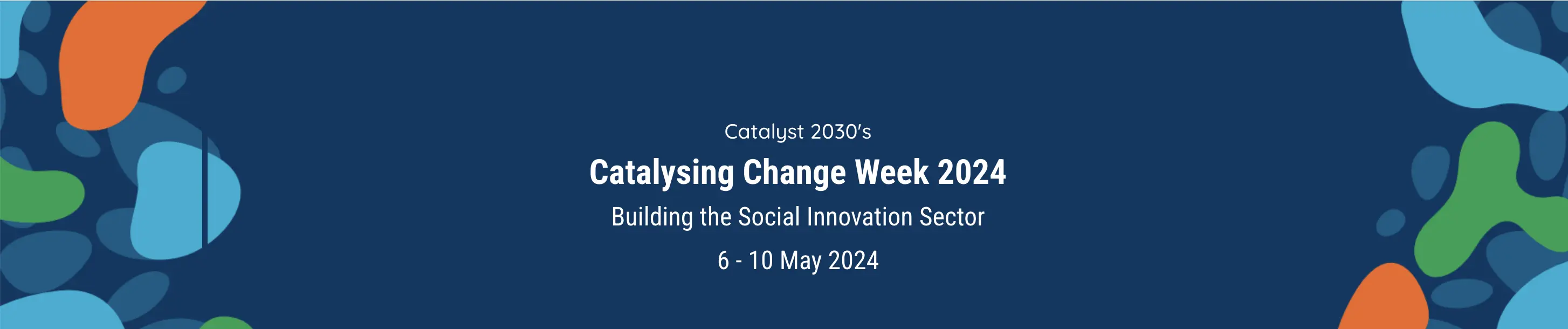 Catalyst 2030's

Catalysing Change Week 2024

Building the Social Innovation Sector

6 - 10 May 2024